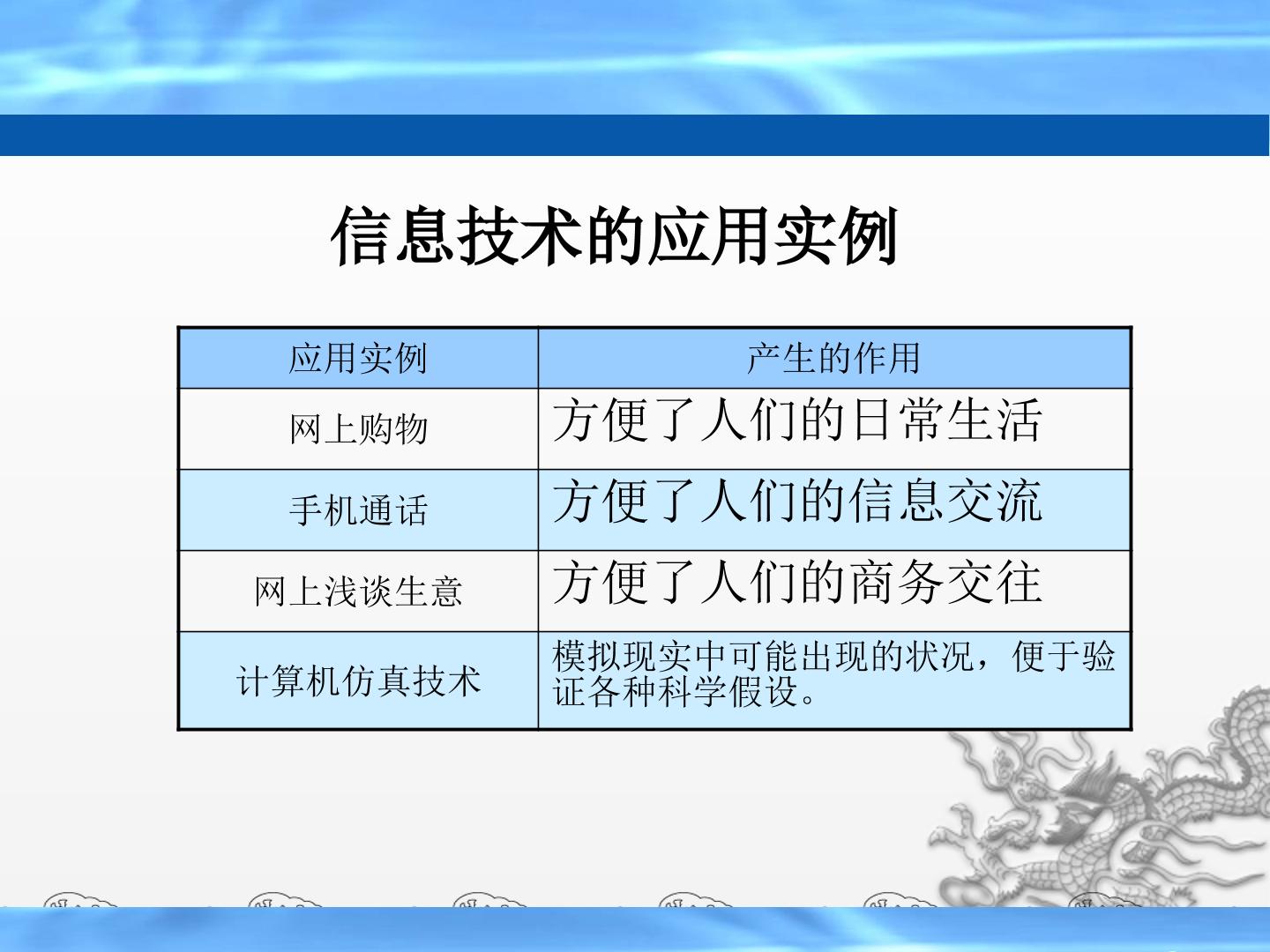 信息技术的应用实例

| 应用实例 | 产生的作用 |
|---|---|
| 网上购物 | 方便了人们的日常生活 |
| 手机通话 | 方便了人们的信息交流 |
| 网上浅谈生意 | 方便了人们的商务交往 |
| 计算机仿真技术 | 模拟现实中可能出现的状况，便于验证各种科学假设。 |